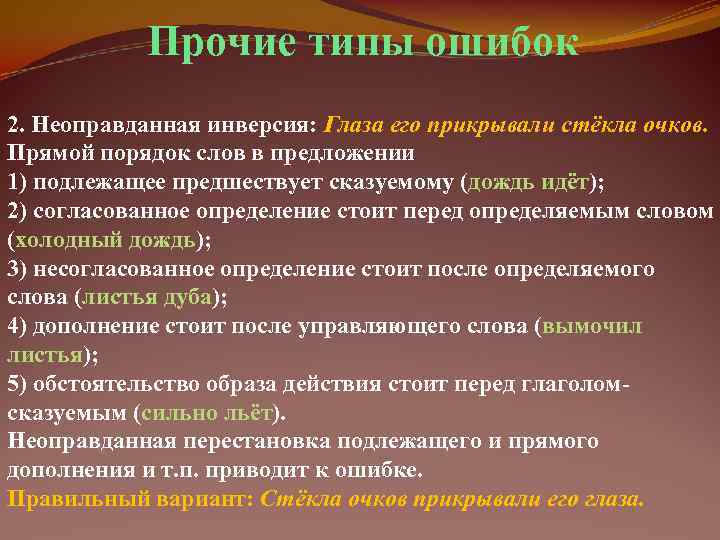 Прочие типы ошибок

2. Неоправданная инверсия: Глаза его прикрывали стёкла очков.
Прямой порядок слов в предложении
1) подлежащее предшествует сказуемому (дождь идёт);
2) согласованное определение стоит перед определяемым словом (холодный дождь);
3) несогласованное определение стоит после определяемого слова (листья дуба);
4) дополнение стоит после управляющего слова (вымочил листья);
5) обстоятельство образа действия стоит перед глаголом-сказуемым (сильно льёт).
Неоправданная перестановка подлежащего и прямого дополнения и т.п. приводит к ошибке.
Правильный вариант: Стёкла очков прикрывали его глаза.